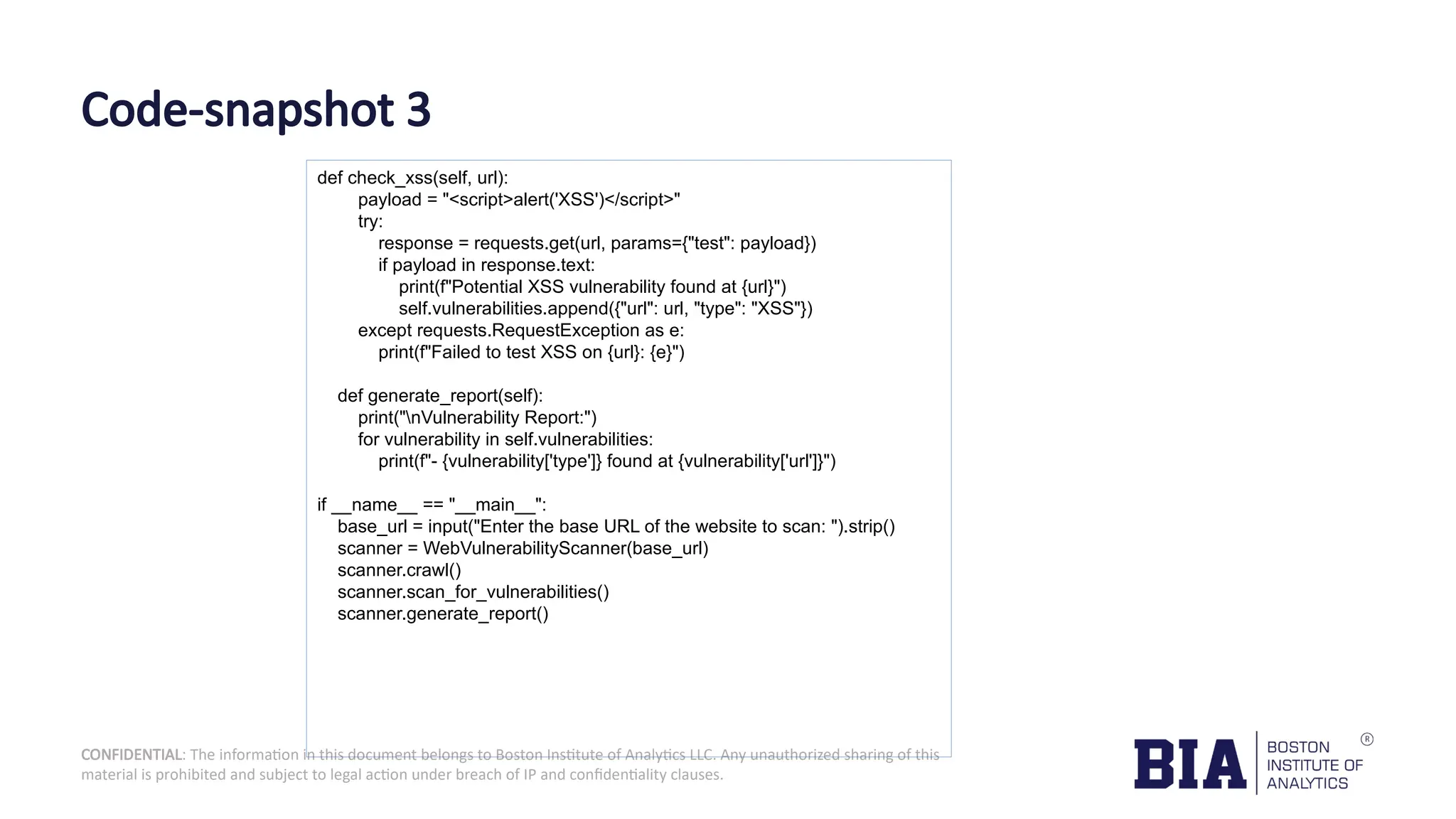 Code-snapshot 3

def check_xss(self, url):
        payload = "<script>alert('XSS')</script>"
        try:
            response = requests.get(url, params={"test": payload})
            if payload in response.text:
                print(f"Potential XSS vulnerability found at {url}")
                self.vulnerabilities.append({"url": url, "type": "XSS"})
        except requests.RequestException as e:
            print(f"Failed to test XSS on {url}: {e}")

    def generate_report(self):
        print("\nVulnerability Report:")
        for vulnerability in self.vulnerabilities:
            print(f"- {vulnerability['type']} found at {vulnerability['url']}")

if __name__ == "__main__":
    base_url = input("Enter the base URL of the website to scan: ").strip()
    scanner = WebVulnerabilityScanner(base_url)
    scanner.crawl()
    scanner.scan_for_vulnerabilities()
    scanner.generate_report()

CONFIDENTIAL: The information in this document belongs to Boston Institute of Analytics LLC. Any unauthorized sharing of this material is prohibited and subject to legal action under breach of IP and confidentiality clauses.

BIA BOSTON INSTITUTE OF ANALYTICS ®